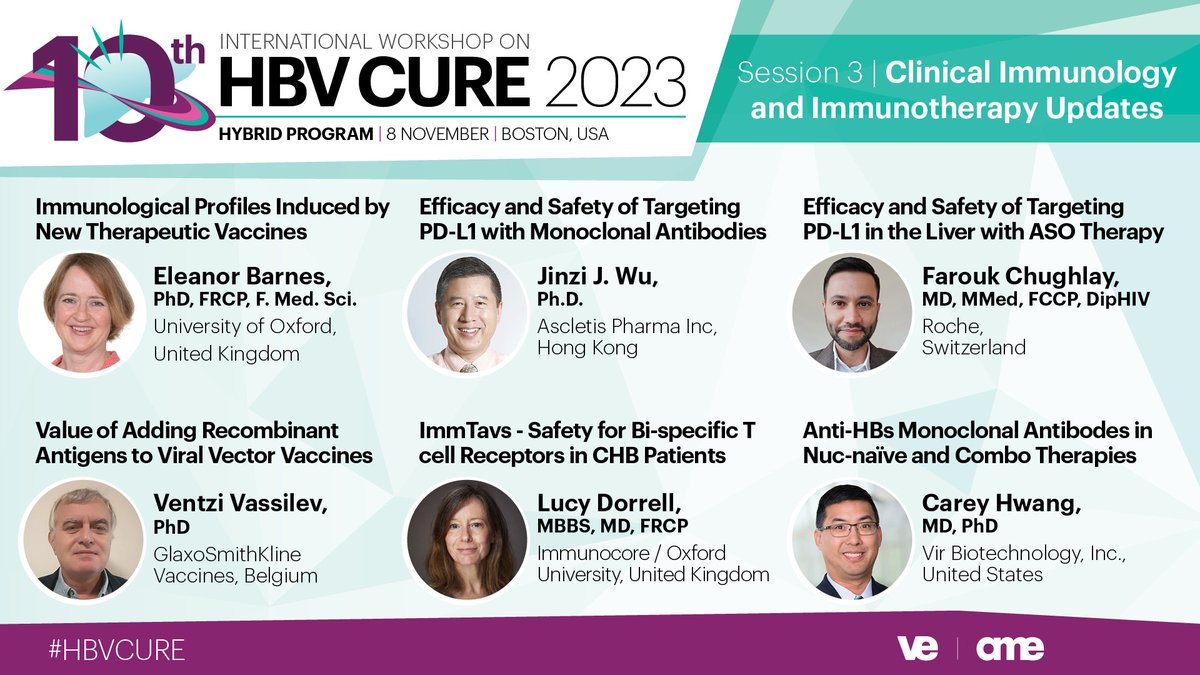 10th INTERNATIONAL WORKSHOP ON HBV CURE 2023

HYBRID PROGRAM | 8 NOVEMBER | BOSTON, USA

Session 3 | Clinical Immunology and Immunotherapy Updates

Immunological Profiles Induced by New Therapeutic Vaccines

Eleanor Barnes, PhD, FRCP, F. Med. Sci.
University of Oxford, United Kingdom

Efficacy and Safety of Targeting PD-L1 with Monoclonal Antibodies

Jinzi J. Wu, Ph.D.
Ascletis Pharma Inc, Hong Kong

Efficacy and Safety of Targeting PD-L1 in the Liver with ASO Therapy

Farouk Chughlay, MD, MMed, FCCP, DipHIV
Roche, Switzerland

Value of Adding Recombinant Antigens to Viral Vector Vaccines

Ventzi Vassilev, PhD
GlaxoSmithKline Vaccines, Belgium

ImmTavs - Safety for Bi-specific T cell Receptors in CHB Patients

Lucy Dorrell, MBBS, MD, FRCP
Immunocore / Oxford University, United Kingdom

Anti-HBs Monoclonal Antibodes in Nuc-naïve and Combo Therapies

Carey Hwang, MD, PhD
Vir Biotechnology, Inc., United States

#HBVCURE

ve | ame